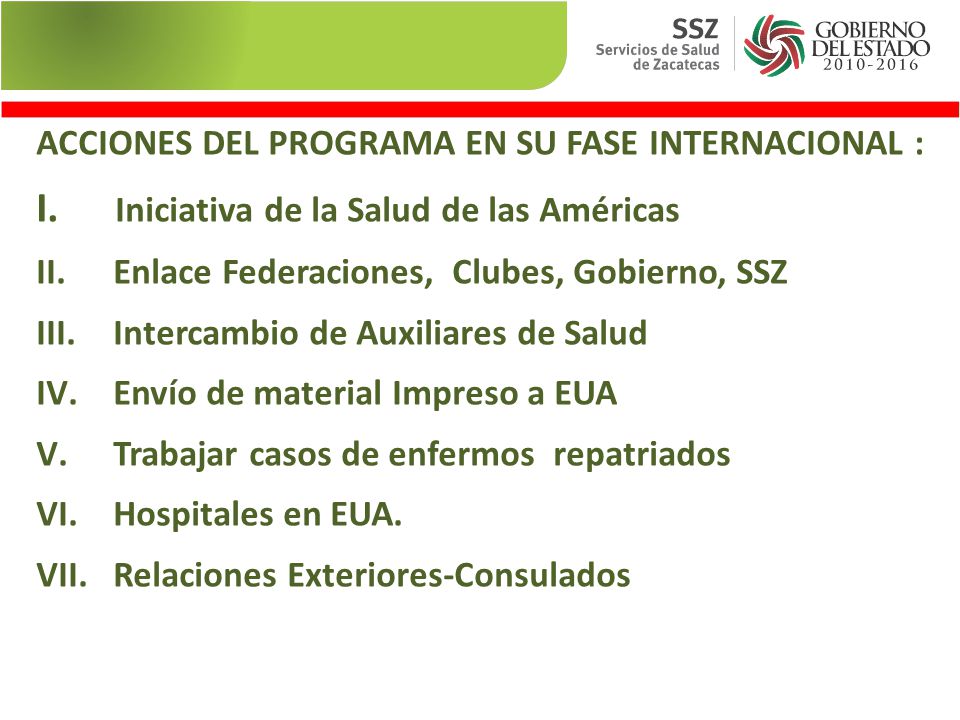 SSZ
Servicios de Salud de Zacatecas

GOBIERNO DEL ESTADO
2010-2016

ACCIONES DEL PROGRAMA EN SU FASE INTERNACIONAL :

I. Iniciativa de la Salud de las Américas
II. Enlace Federaciones, Clubes, Gobierno, SSZ
III. Intercambio de Auxiliares de Salud
IV. Envío de material Impreso a EUA
V. Trabajar casos de enfermos repatriados
VI. Hospitales en EUA.
VII. Relaciones Exteriores-Consulados